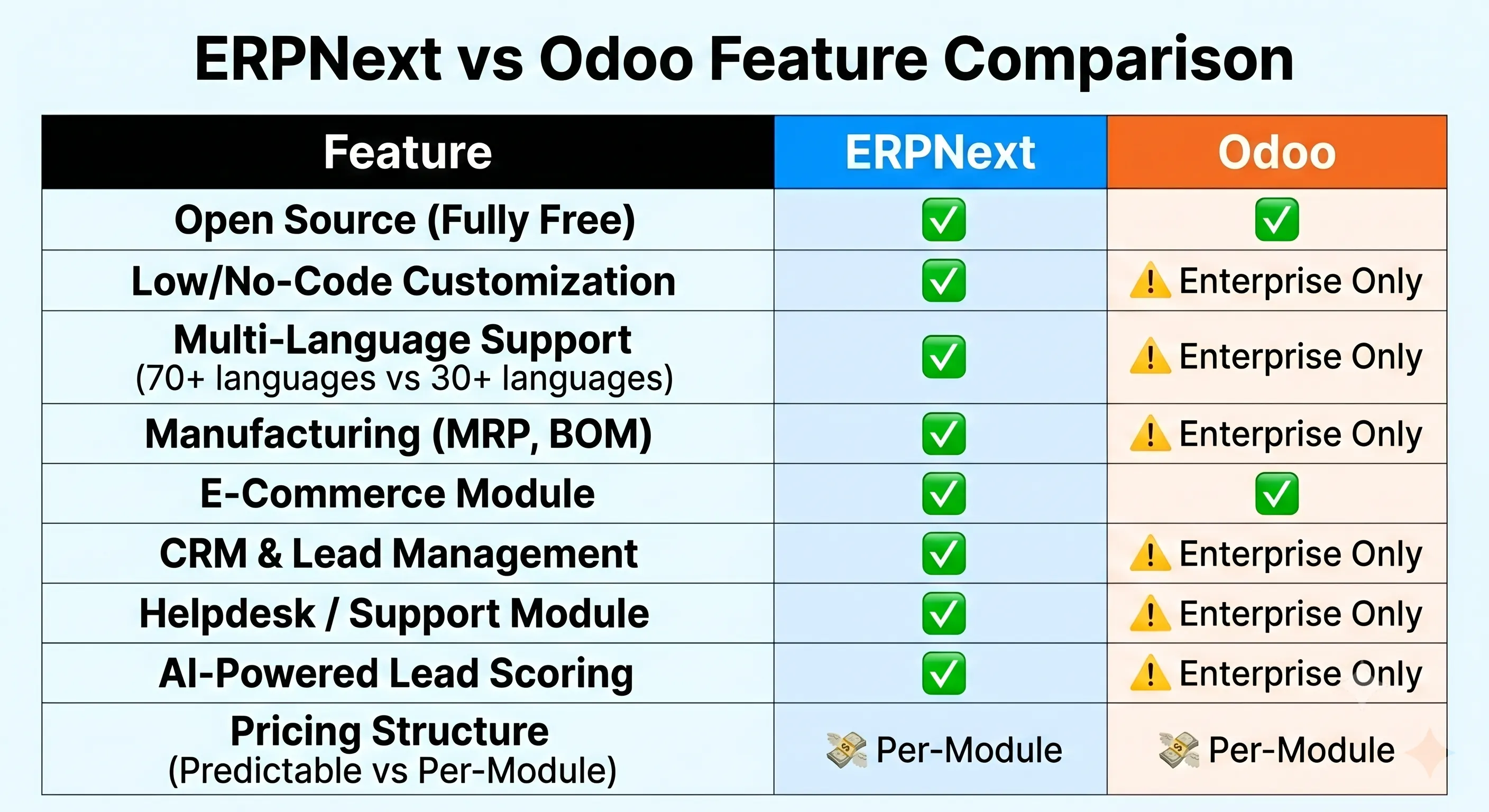 ERPNext vs Odoo Feature Comparison

| Feature | ERPNext | Odoo |
|---|---|---|
| Open Source (Fully Free) | ✅ | ✅ |
| Low/No-Code Customization | ✅ | ⚠️ Enterprise Only |
| Multi-Language Support (70+ languages vs 30+ languages) | ✅ | ⚠️ Enterprise Only |
| Manufacturing (MRP, BOM) | ✅ | ⚠️ Enterprise Only |
| E-Commerce Module | ✅ | ✅ |
| CRM & Lead Management | ✅ | ⚠️ Enterprise Only |
| Helpdesk / Support Module | ✅ | ⚠️ Enterprise Only |
| AI-Powered Lead Scoring | ✅ | ⚠️ Enterprise Only |
| Pricing Structure (Predictable vs Per-Module) | 💸 Per-Module | 💸 Per-Module |